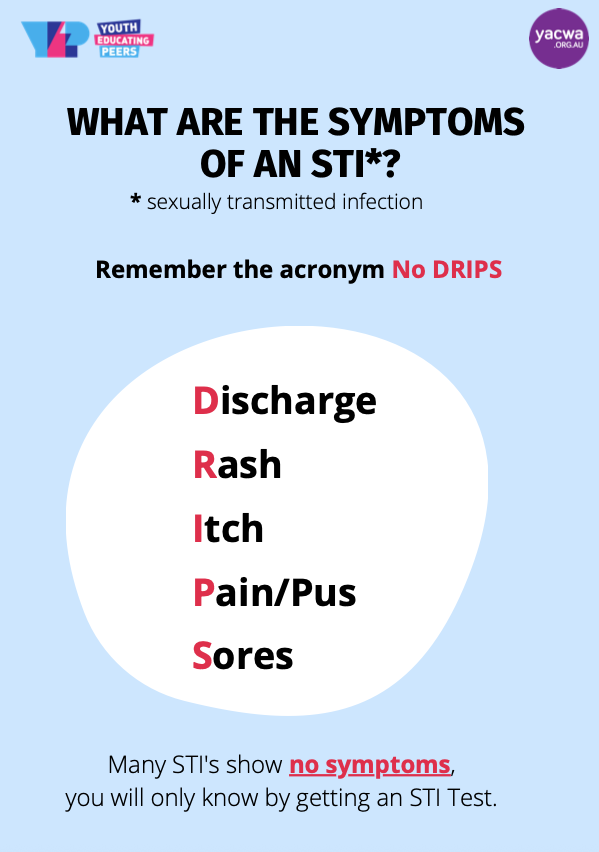 YEP YOUTH EDUCATING PEERS

yacwa .ORG.AU

WHAT ARE THE SYMPTOMS OF AN STI*?

* sexually transmitted infection

Remember the acronym No DRIPS

Discharge

Rash

Itch

Pain/Pus

Sores

Many STI's show no symptoms, you will only know by getting an STI Test.